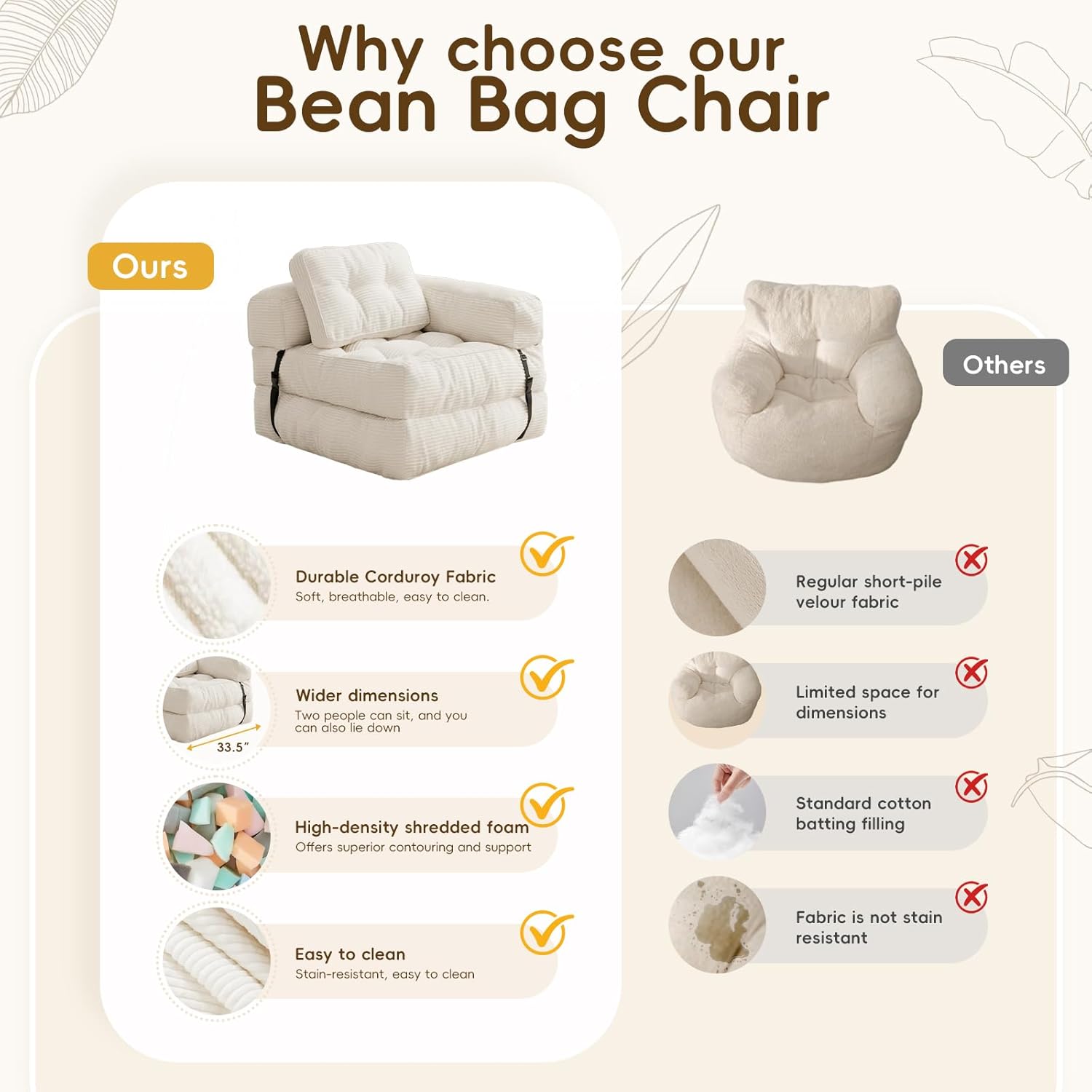 Why choose our
Bean Bag Chair

Ours

Durable Corduroy Fabric
Soft, breathable, easy to clean.

Wider dimensions
Two people can sit, and you can also lie down

33.5"

High-density shredded foam
Offers superior contouring and support

Easy to clean
Stain-resistant, easy to clean

Others

Regular short-pile velour fabric

Limited space for dimensions

Standard cotton batting filling

Fabric is not stain resistant